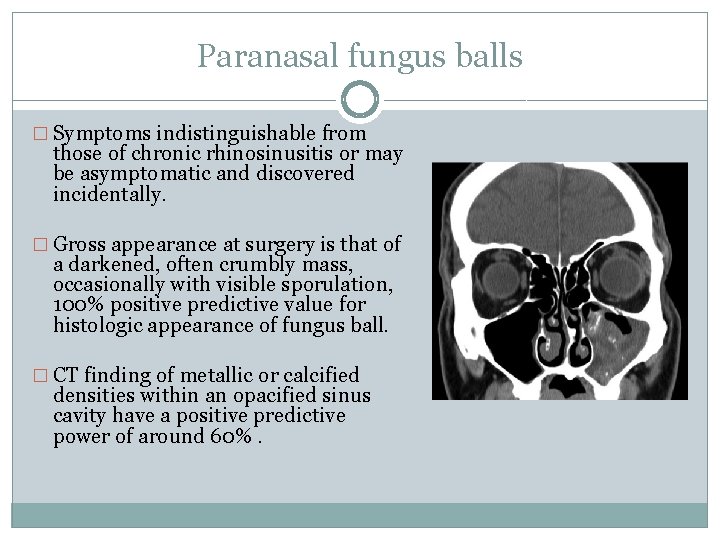 Paranasal fungus balls

□ Symptoms indistinguishable from those of chronic rhinosinusitis or may be asymptomatic and discovered incidentally.

□ Gross appearance at surgery is that of a darkened, often crumbly mass, occasionally with visible sporulation, 100% positive predictive value for histologic appearance of fungus ball.

□ CT finding of metallic or calcified densities within an opacified sinus cavity have a positive predictive power of around 60% .